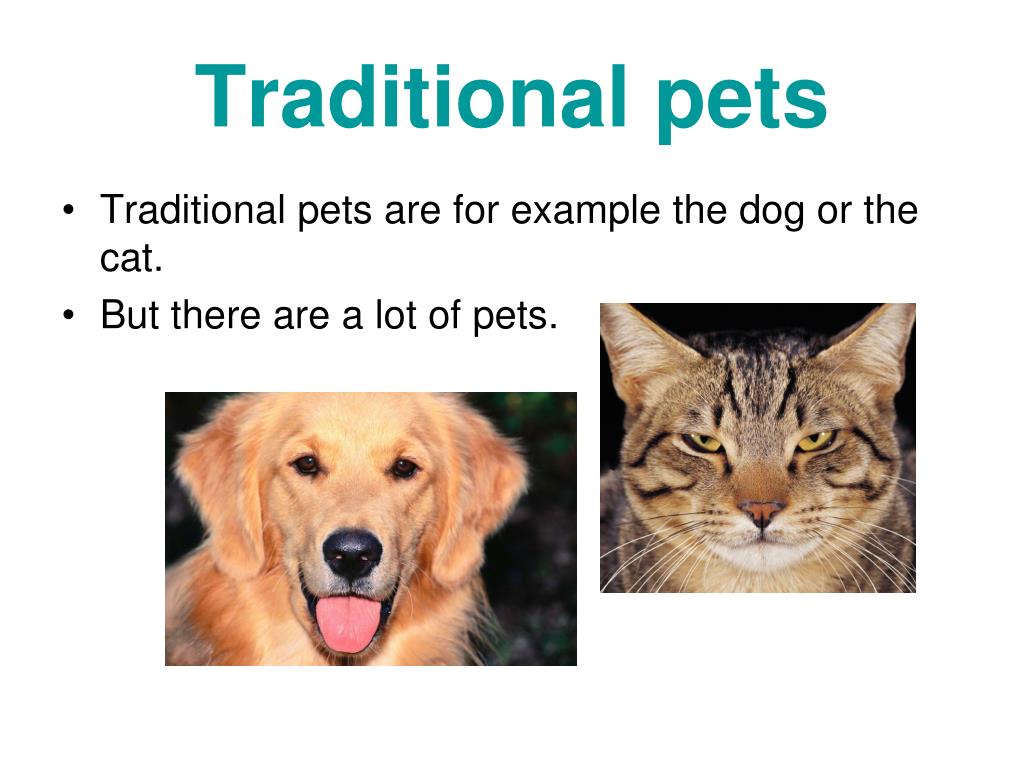 Traditional pets

• Traditional pets are for example the dog or the cat.
• But there are a lot of pets.